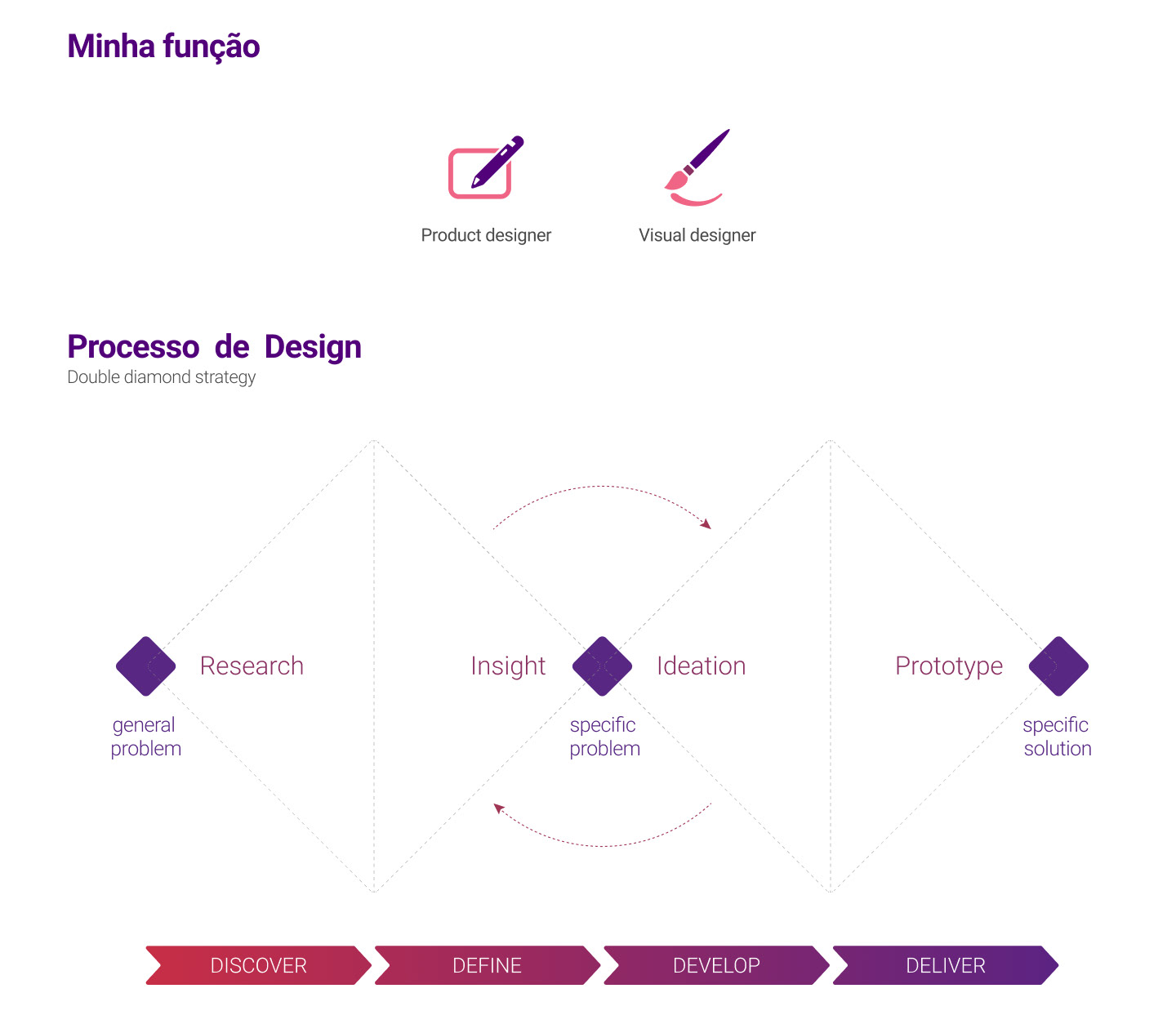 Minha função

Product designer

Visual designer

Processo de Design
Double diamond strategy

Research

Insight

Ideation

Prototype

general problem

specific problem

specific solution

DISCOVER

DEFINE

DEVELOP

DELIVER